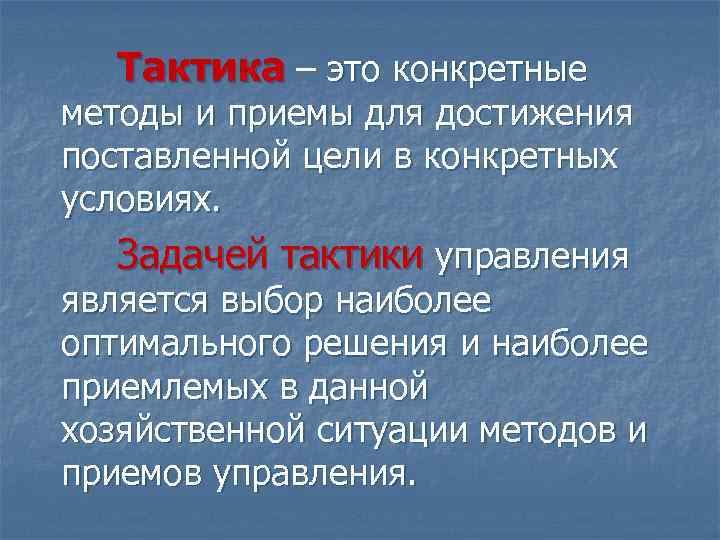 Тактика – это конкретные методы и приемы для достижения поставленной цели в конкретных условиях.

Задачей тактики управления является выбор наиболее оптимального решения и наиболее приемлемых в данной хозяйственной ситуации методов и приемов управления.